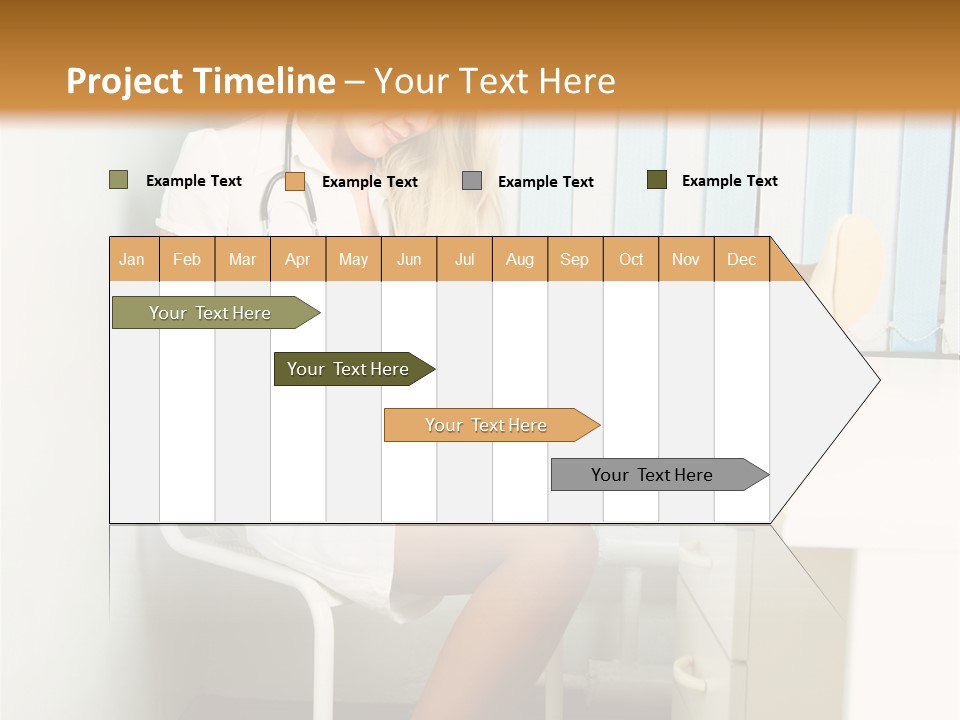 Project Timeline – Your Text Here

Example Text
Example Text
Example Text
Example Text

| Jan | Feb | Mar | Apr | May | Jun | Jul | Aug | Sep | Oct | Nov | Dec |
|---|---|---|---|---|---|---|---|---|---|---|---|

Your Text Here

Your Text Here

Your Text Here

Your Text Here